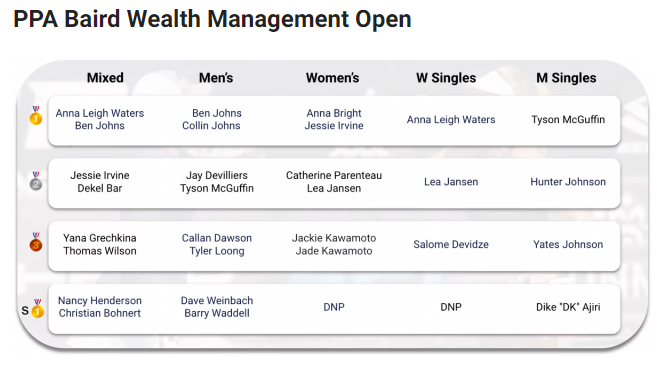 PPA Baird Wealth Management Open

| | Mixed | Men's | Women's | W Singles | M Singles |
|---|---|---|---|---|---|
| 1 | Anna Leigh Waters Ben Johns | Ben Johns Collin Johns | Anna Bright Jessie Irvine | Anna Leigh Waters | Tyson McGuffin |
| 2 | Jessie Irvine Dekel Bar | Jay Devilliers Tyson McGuffin | Catherine Parenteau Lea Jansen | Lea Jansen | Hunter Johnson |
| 3 | Yana Grechkina Thomas Wilson | Callan Dawson Tyler Loong | Jackie Kawamoto Jade Kawamoto | Salome Devidze | Yates Johnson |
| S 1 | Nancy Henderson Christian Bohnert | Dave Weinbach Barry Waddell | DNP | DNP | Dike "DK" Ajiri |